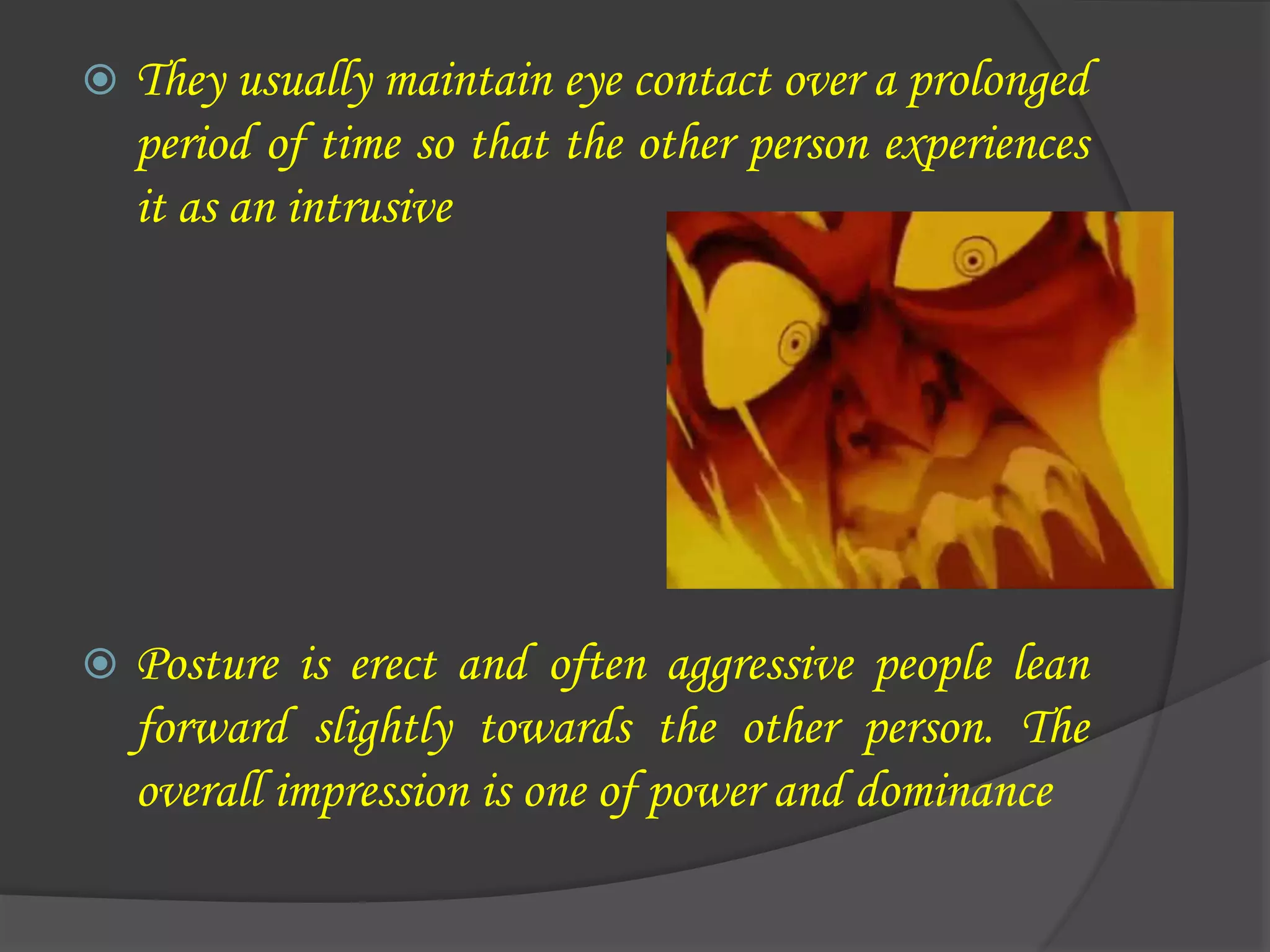 They usually maintain eye contact over a prolonged period of time so that the other person experiences it as an intrusive

Posture is erect and often aggressive people lean forward slightly towards the other person. The overall impression is one of power and dominance